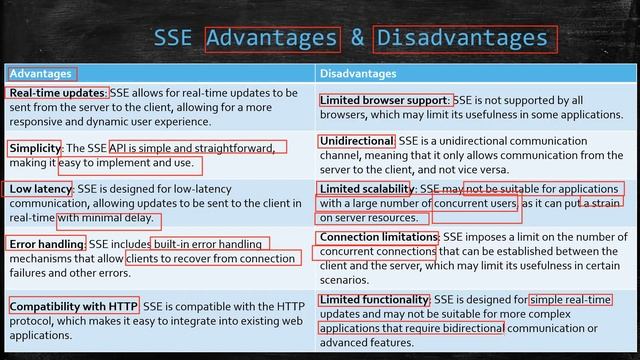 SSE Advantages & Disadvantages

| Advantages | Disadvantages |
|---|---|
| Real-time updates: SSE allows for real-time updates to be sent from the server to the client, allowing for a more responsive and dynamic user experience. | Limited browser support: SSE is not supported by all browsers, which may limit its usefulness in some applications. |
| Simplicity: The SSE API is simple and straightforward, making it easy to implement and use. | Unidirectional: SSE is a unidirectional communication channel, meaning that it only allows communication from the server to the client, and not vice versa. |
| Low latency: SSE is designed for low-latency communication, allowing updates to be sent to the client in real-time with minimal delay. | Limited scalability: SSE may not be suitable for applications with a large number of concurrent users, as it can put a strain on server resources. |
| Error handling: SSE includes built-in error handling mechanisms that allow clients to recover from connection failures and other errors. | Connection limitations: SSE imposes a limit on the number of concurrent connections that can be established between the client and the server, which may limit its usefulness in certain scenarios. |
| Compatibility with HTTP: SSE is compatible with the HTTP protocol, which makes it easy to integrate into existing web applications. | Limited functionality: SSE is designed for simple real-time updates and may not be suitable for more complex applications that require bidirectional communication or advanced features. |